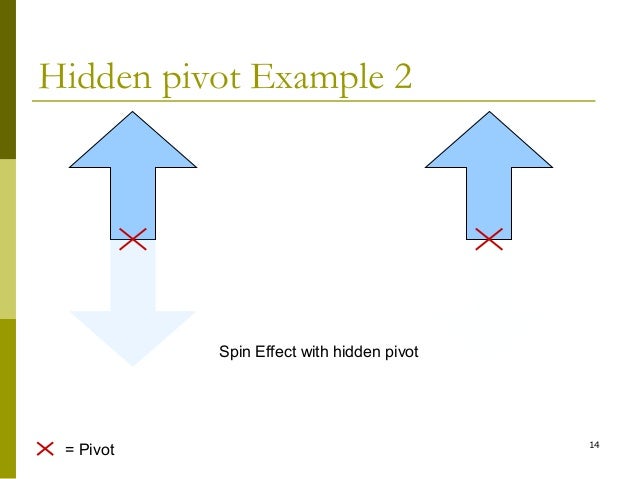 Hidden pivot Example 2

Spin Effect with hidden pivot

= Pivot

14